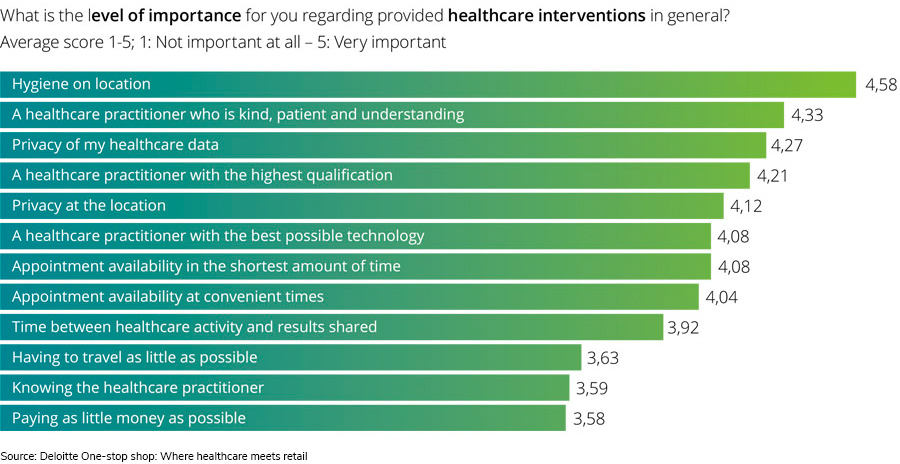 What is the level of importance for you regarding provided healthcare interventions in general?
Average score 1-5; 1: Not important at all – 5: Very important

Hygiene on location 4,58
A healthcare practitioner who is kind, patient and understanding 4,33
Privacy of my healthcare data 4,27
A healthcare practitioner with the highest qualification 4,21
Privacy at the location 4,12
A healthcare practitioner with the best possible technology 4,08
Appointment availability in the shortest amount of time 4,08
Appointment availability at convenient times 4,04
Time between healthcare activity and results shared 3,92
Having to travel as little as possible 3,63
Knowing the healthcare practitioner 3,59
Paying as little money as possible 3,58

Source: Deloitte One-stop shop: Where healthcare meets retail